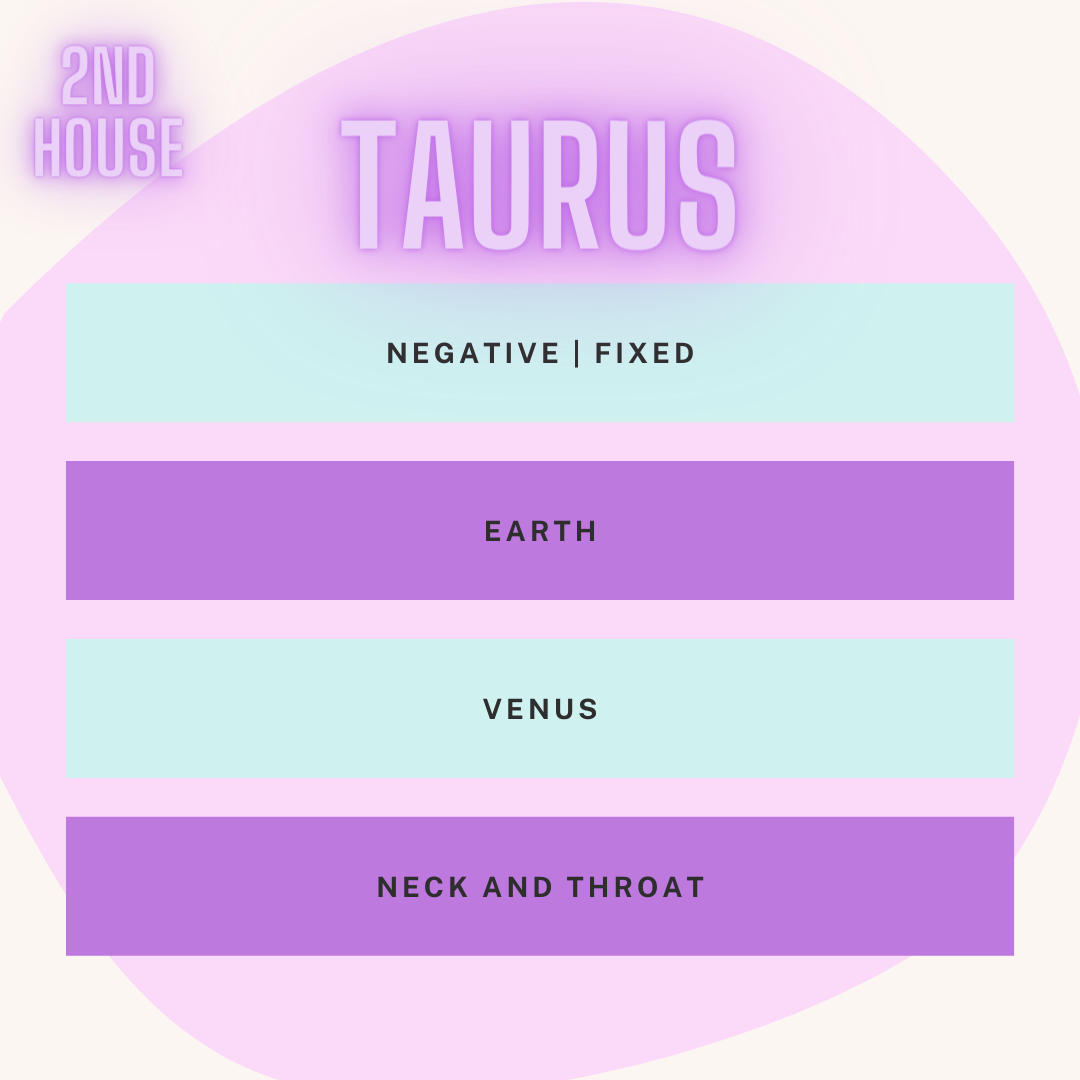 2ND HOUSE

TAURUS

NEGATIVE | FIXED

EARTH

VENUS

NECK AND THROAT